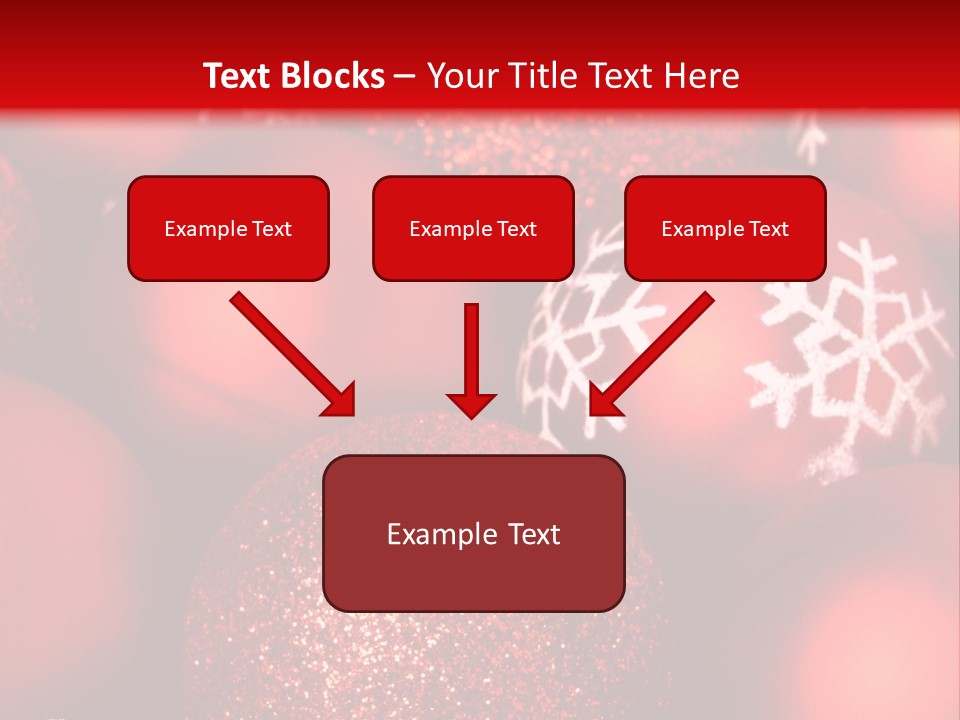 Text Blocks – Your Title Text Here

Example Text

Example Text

Example Text

Example Text